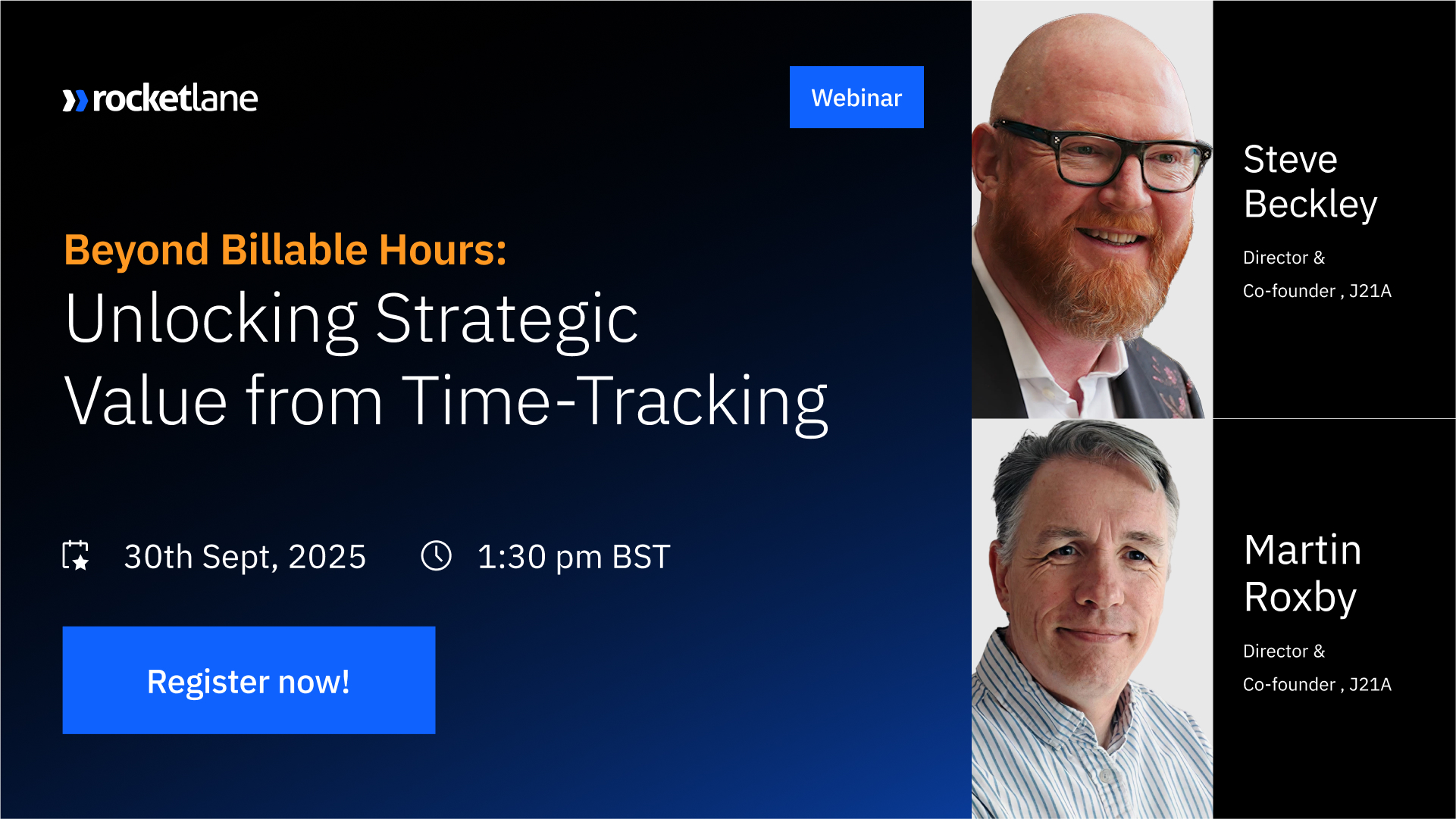 rocketlane

Webinar

Beyond Billable Hours:
Unlocking Strategic Value from Time-Tracking

30th Sept, 2025

1:30 pm BST

Register now!

Steve Beckley

Director & Co-founder , J21A

Martin Roxby

Director & Co-founder , J21A